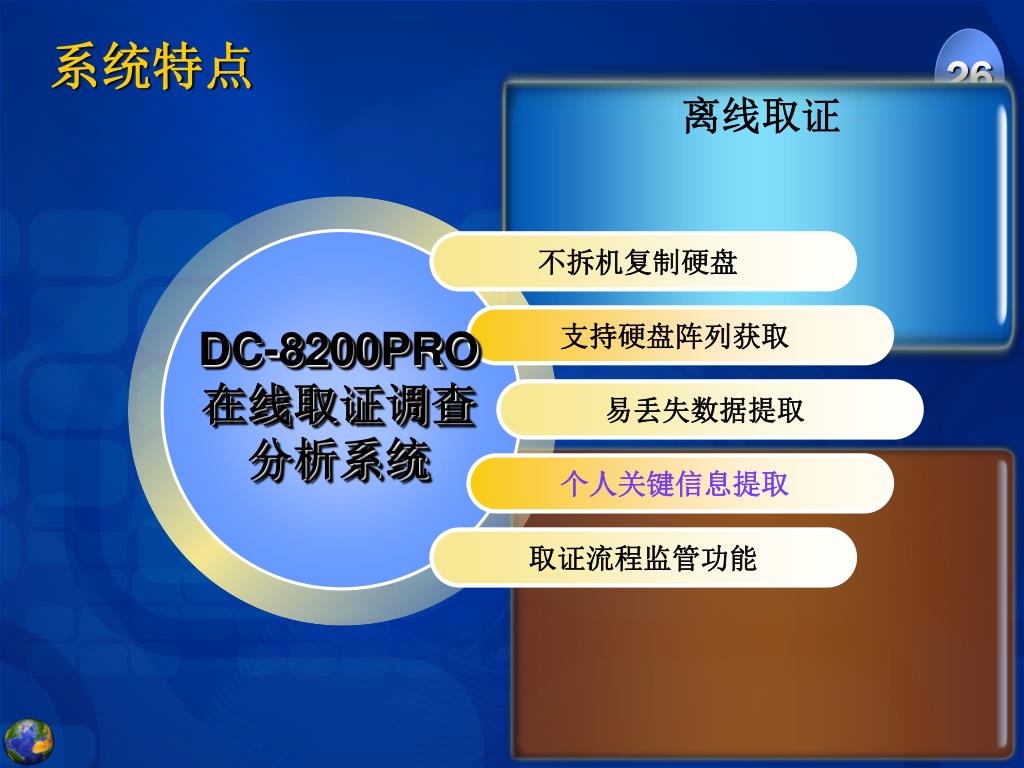 系统特点

26

离线取证

DC-8200PRO 在线取证调查分析系统

不拆机复制硬盘

支持硬盘阵列获取

易丢失数据提取

个人关键信息提取

取证流程监管功能